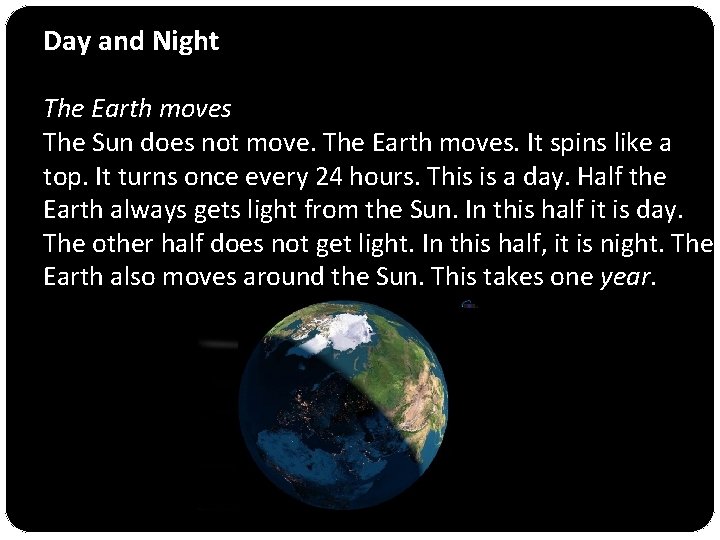 Day and Night

The Earth moves
The Sun does not move. The Earth moves. It spins like a top. It turns once every 24 hours. This is a day. Half the Earth always gets light from the Sun. In this half it is day. The other half does not get light. In this half, it is night. The Earth also moves around the Sun. This takes one year.